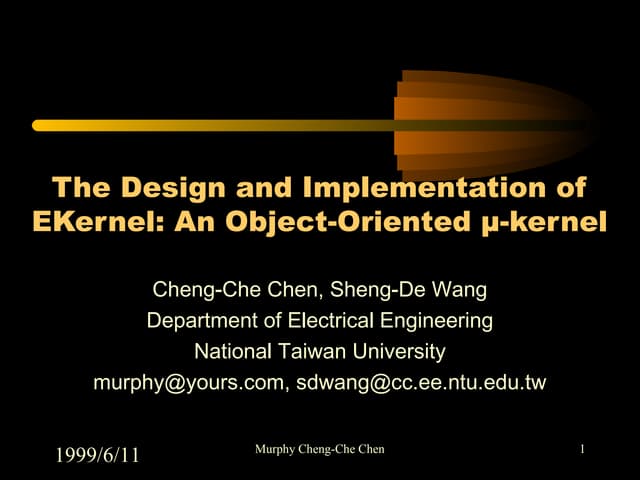 The Design and Implementation of EKernel: An Object-Oriented μ-kernel

Cheng-Che Chen, Sheng-De Wang
Department of Electrical Engineering
National Taiwan University
murphy@yours.com, sdwang@cc.ee.ntu.edu.tw

1999/6/11

Murphy Cheng-Che Chen

1